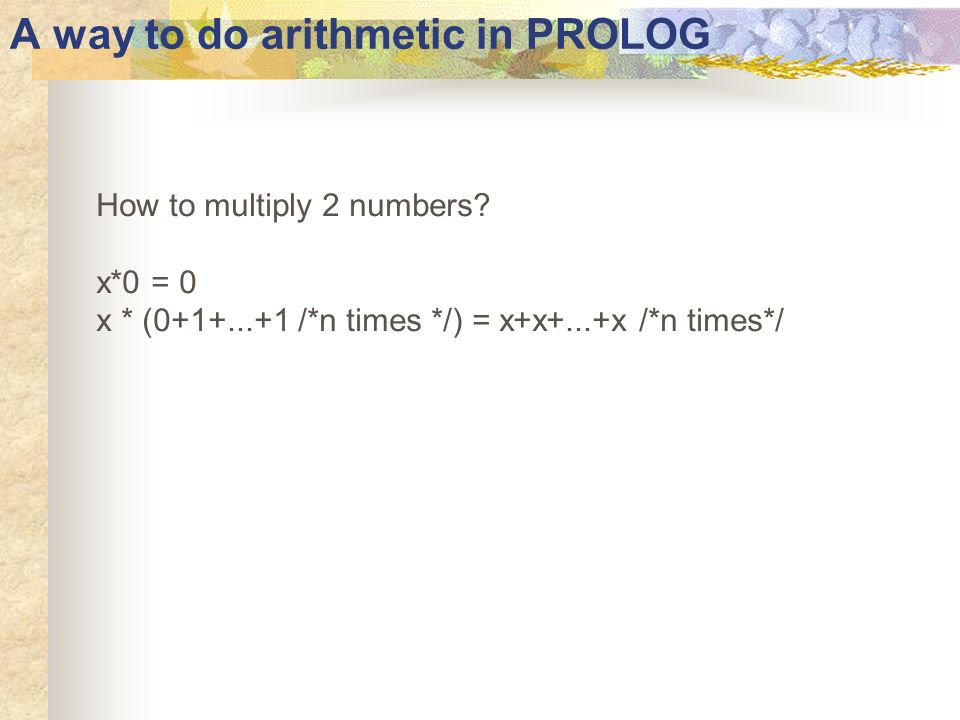 A way to do arithmetic in PROLOG

How to multiply 2 numbers?

x*0 = 0
x * (0+1+...+1 /*n times */) = x+x+...+x /*n times*/